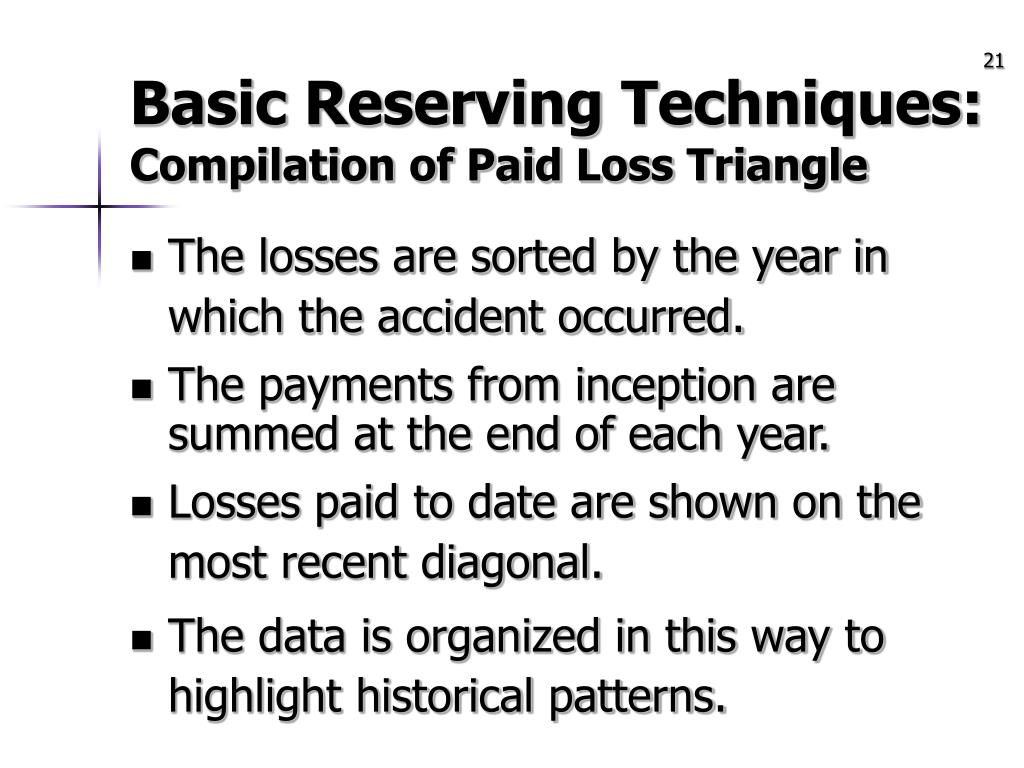 21

Basic Reserving Techniques:
Compilation of Paid Loss Triangle

- The losses are sorted by the year in which the accident occurred.
- The payments from inception are summed at the end of each year.
- Losses paid to date are shown on the most recent diagonal.
- The data is organized in this way to highlight historical patterns.